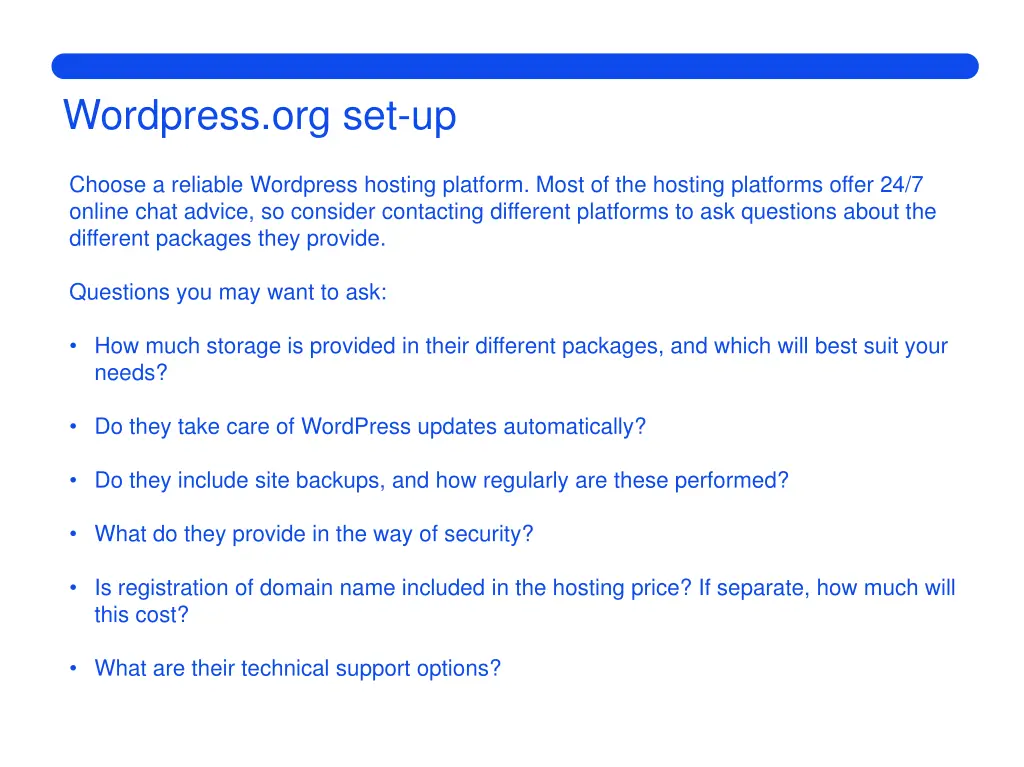 Wordpress.org set-up

Choose a reliable Wordpress hosting platform. Most of the hosting platforms offer 24/7 online chat advice, so consider contacting different platforms to ask questions about the different packages they provide.

Questions you may want to ask:

• How much storage is provided in their different packages, and which will best suit your needs?

• Do they take care of WordPress updates automatically?

• Do they include site backups, and how regularly are these performed?

• What do they provide in the way of security?

• Is registration of domain name included in the hosting price? If separate, how much will this cost?

• What are their technical support options?